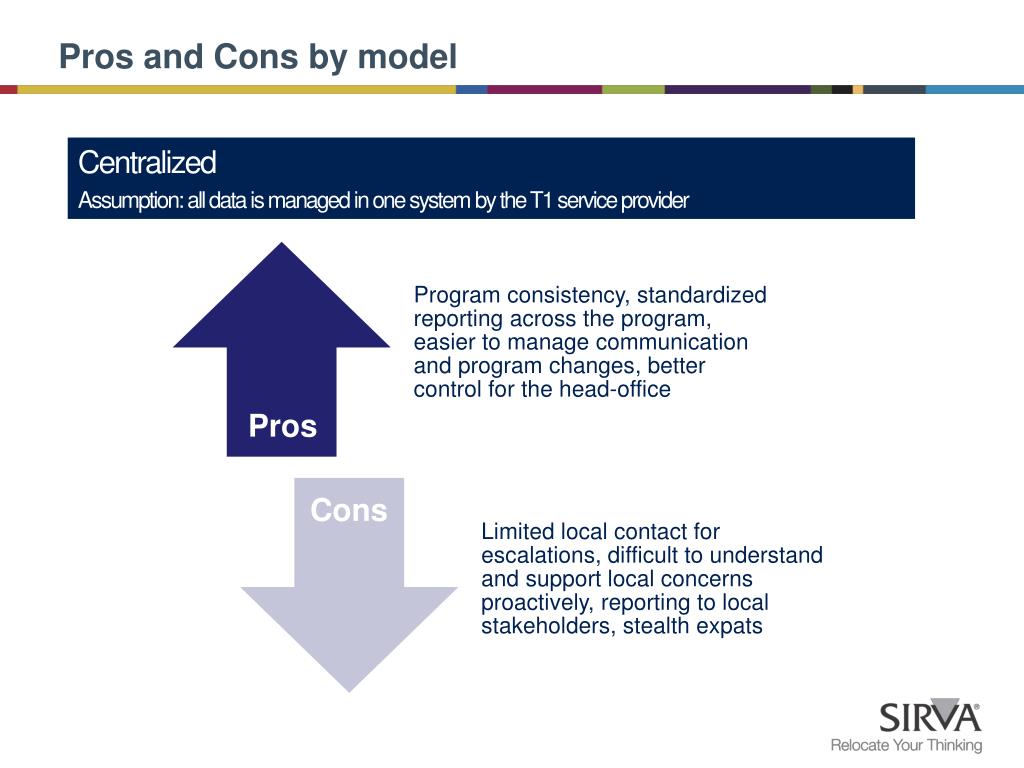 Pros and Cons by model

Centralized
Assumption: all data is managed in one system by the T1 service provider

Pros

Program consistency, standardized reporting across the program, easier to manage communication and program changes, better control for the head-office

Cons

Limited local contact for escalations, difficult to understand and support local concerns proactively, reporting to local stakeholders, stealth expats

SIRVA®
Relocate Your Thinking